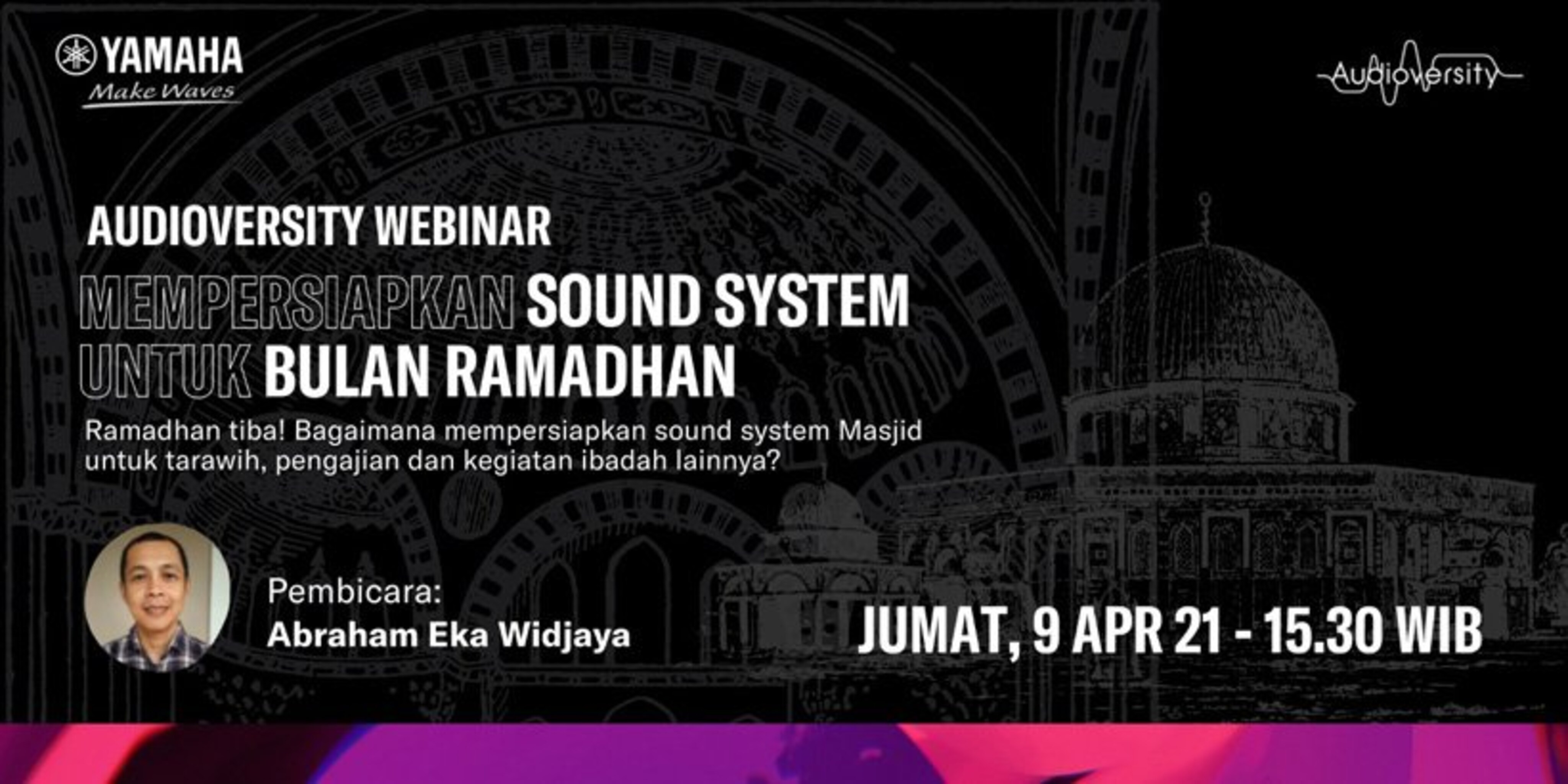 YAMAHA
Make Waves

Audioversity

AUDIOVERSITY WEBINAR

MEMPERSIAPKAN SOUND SYSTEM UNTUK BULAN RAMADHAN

Ramadhan tiba! Bagaimana mempersiapkan sound system Masjid untuk tarawih, pengajian dan kegiatan ibadah lainnya?

Pembicara:
Abraham Eka Widjaya

JUMAT, 9 APR 21 - 15.30 WIB